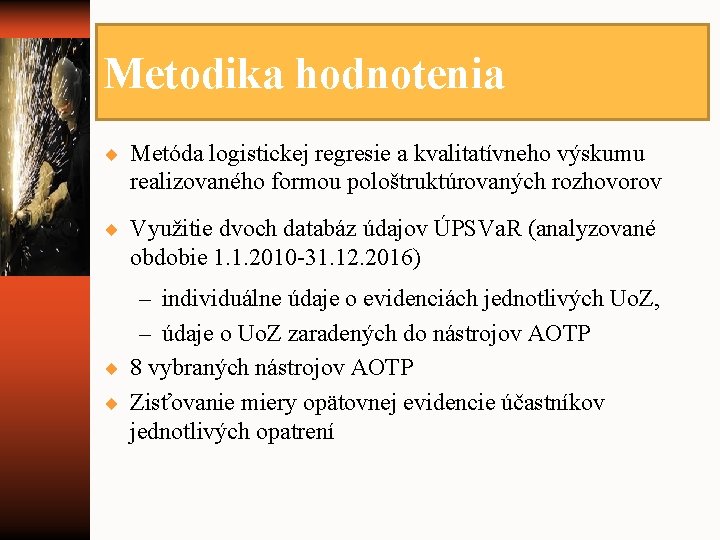 Metodika hodnotenia

◆ Metóda logistickej regresie a kvalitatívneho výskumu realizovaného formou pološtruktúrovaných rozhovorov

◆ Využitie dvoch databáz údajov ÚPSVaR (analyzované obdobie 1.1.2010-31.12.2016)

– individuálne údaje o evidenciách jednotlivých UoZ,

– údaje o UoZ zaradených do nástrojov AOTP

◆ 8 vybraných nástrojov AOTP

◆ Zisťovanie miery opätovnej evidencie účastníkov jednotlivých opatrení